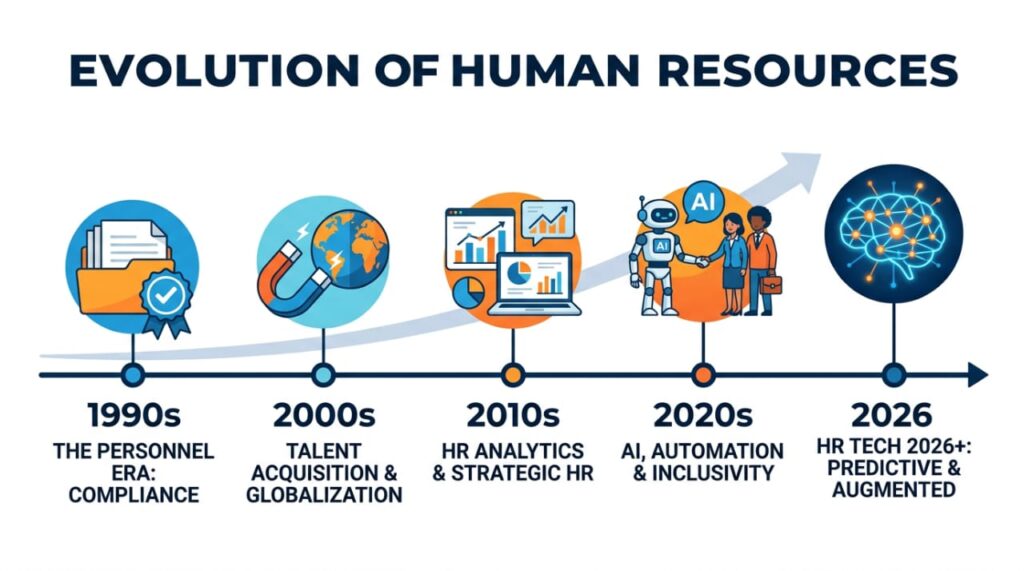 EVOLUTION OF HUMAN RESOURCES

AI

AI

1990s
THE PERSONNEL ERA: COMPLIANCE

2000s
TALENT ACQUISITION & GLOBALIZATION

2010s
HR ANALYTICS & STRATEGIC HR

2020s
AI, AUTOMATION & INCLUSIVITY

2026
HR TECH 2026+: PREDICTIVE & AUGMENTED